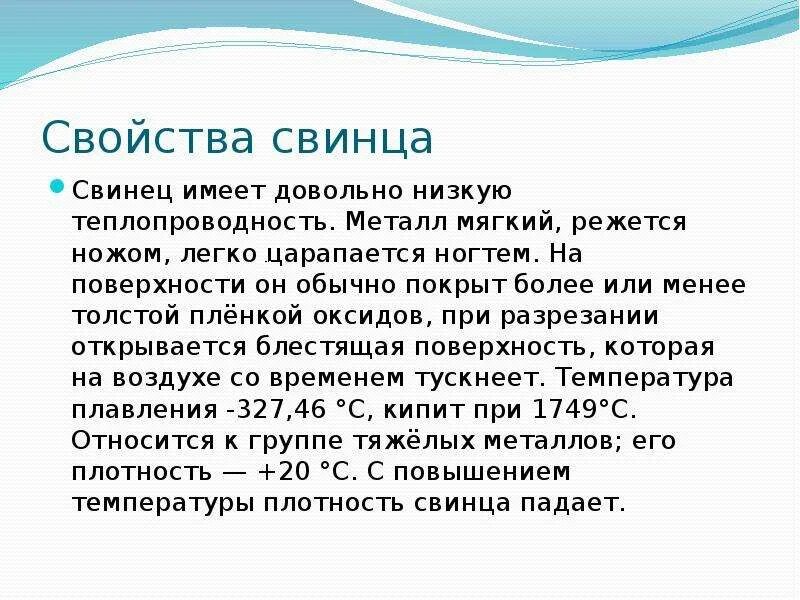 Свойства свинца

Свинец имеет довольно низкую теплопроводность. Металл мягкий, режется ножом, легко царапается ногтем. На поверхности он обычно покрыт более или менее толстой плёнкой оксидов, при разрезании открывается блестящая поверхность, которая на воздухе со временем тускнеет. Температура плавления -327,46 °C, кипит при 1749°C. Относится к группе тяжёлых металлов; его плотность — +20 °C. С повышением температуры плотность свинца падает.